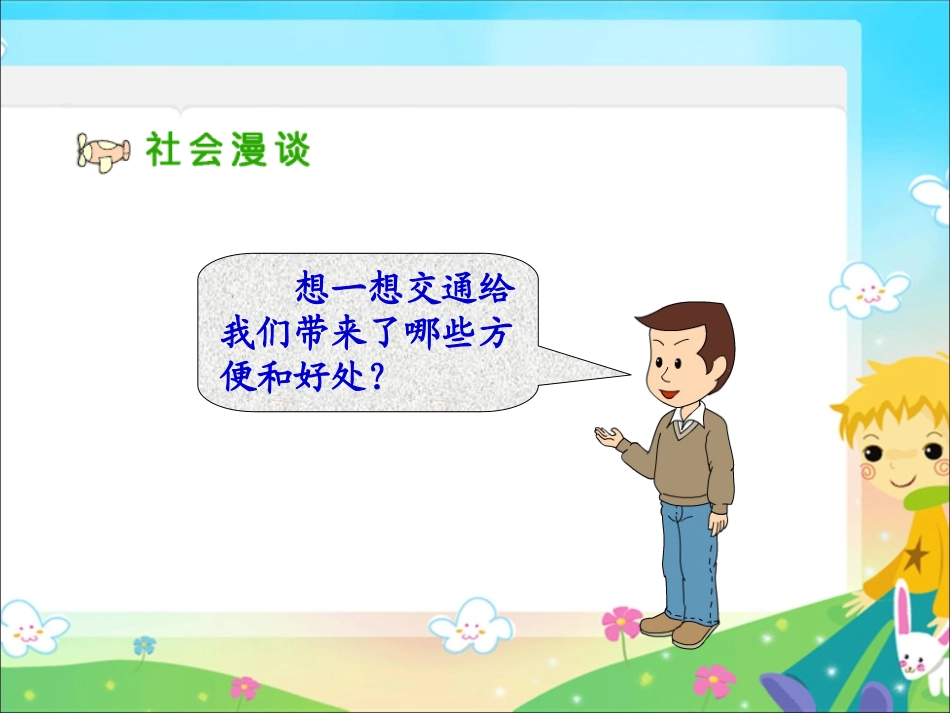 社会漫谈

想一想交通给我们带来了哪些方便和好处？